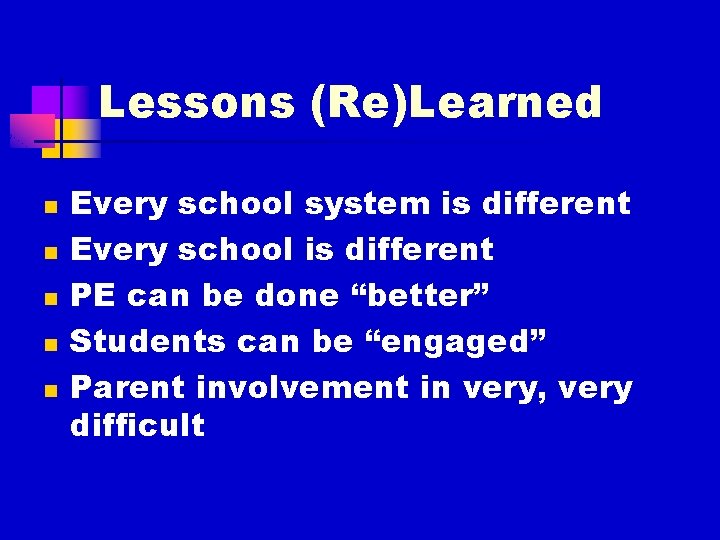 Lessons (Re)Learned

- Every school system is different
- Every school is different
- PE can be done “better”
- Students can be “engaged”
- Parent involvement in very, very difficult